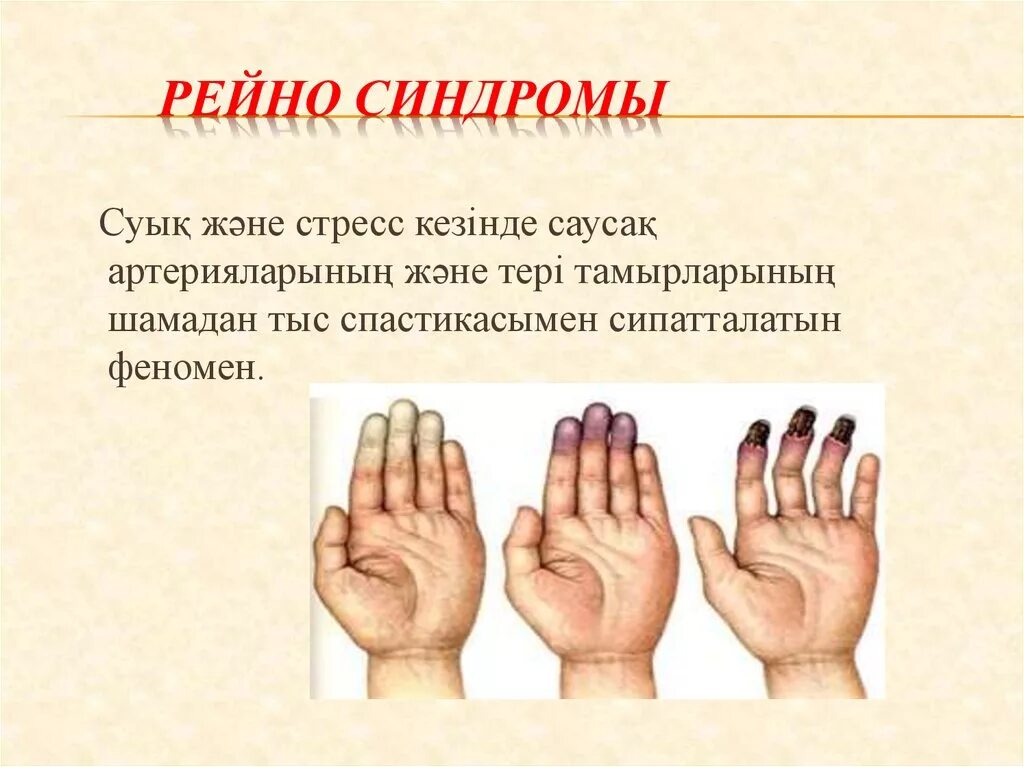 РЕЙНО СИНДРОМЫ

Суық және стресс кезінде саусақ артерияларының және тері тамырларының шамадан тыс спастикасымен сипатталатын феномен.